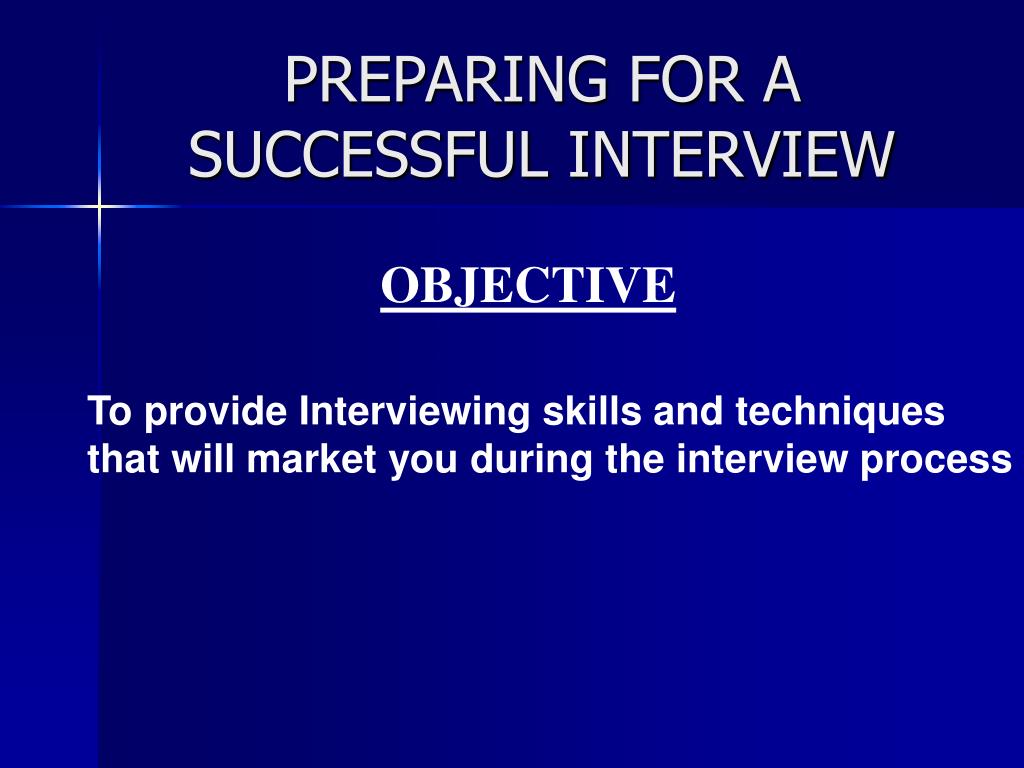 PREPARING FOR A SUCCESSFUL INTERVIEW

OBJECTIVE

To provide Interviewing skills and techniques that will market you during the interview process